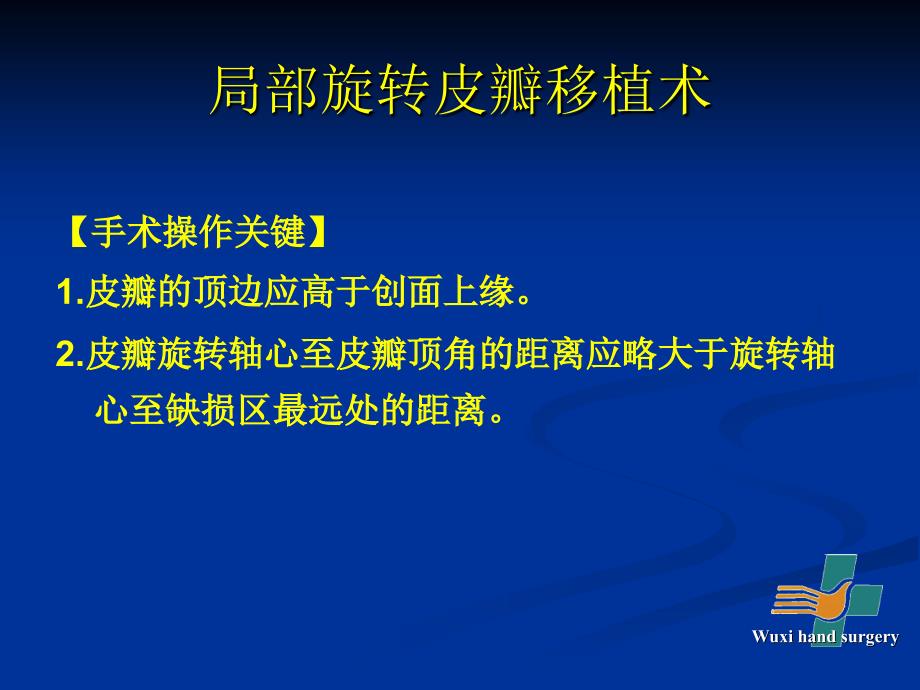 局部旋转皮瓣移植术

【手术操作关键】

1.皮瓣的顶边应高于创面上缘。

2.皮瓣旋转轴心至皮瓣顶角的距离应略大于旋转轴心至缺损区最远处的距离。

Wuxi hand surgery